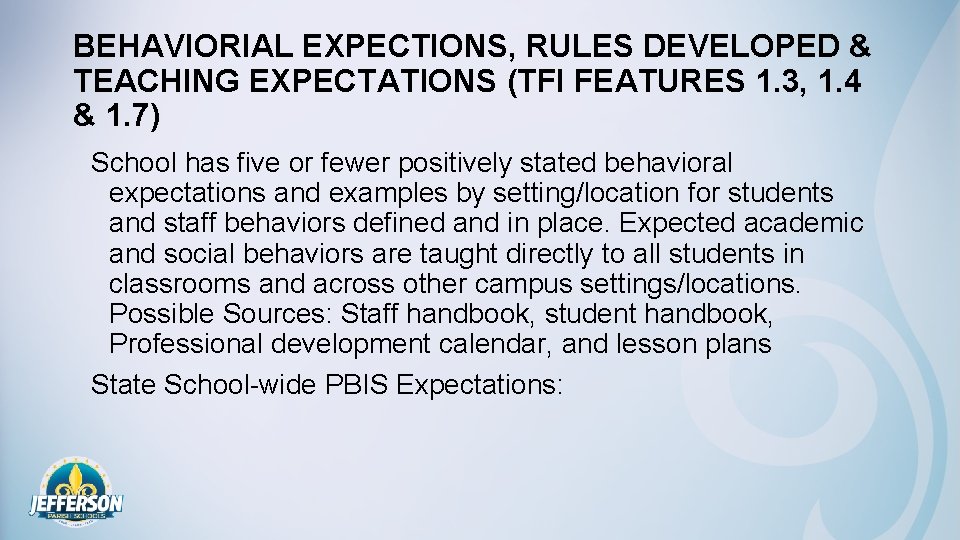 BEHAVIORIAL EXPECTIONS, RULES DEVELOPED & TEACHING EXPECTATIONS (TFI FEATURES 1.3, 1.4 & 1.7)

School has five or fewer positively stated behavioral expectations and examples by setting/location for students and staff behaviors defined and in place. Expected academic and social behaviors are taught directly to all students in classrooms and across other campus settings/locations. Possible Sources: Staff handbook, student handbook, Professional development calendar, and lesson plans

State School-wide PBIS Expectations:

JEFFERSON
PARISH SCHOOLS